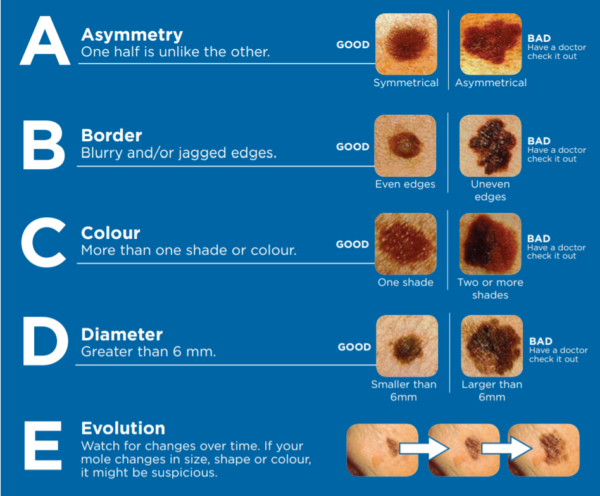 A

Asymmetry
One half is unlike the other.

GOOD

Symmetrical

Asymmetrical

BAD
Have a doctor check it out

B

Border
Blurry and/or jagged edges.

GOOD

Even edges

Uneven edges

BAD
Have a doctor check it out

C

Colour
More than one shade or colour.

GOOD

One shade

Two or more shades

BAD
Have a doctor check it out

D

Diameter
Greater than 6 mm.

GOOD

Smaller than 6mm

Larger than 6mm

BAD
Have a doctor check it out

E

Evolution
Watch for changes over time. If your mole changes in size, shape or colour, it might be suspicious.